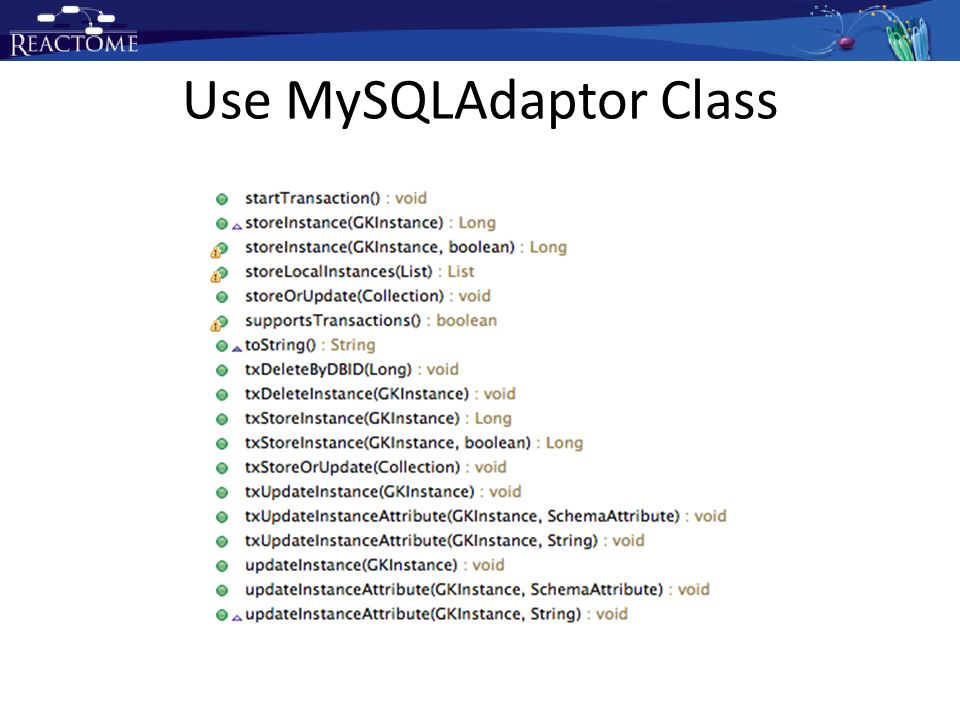 REACTOME

Use MySQLAdaptor Class

startTransaction() : void
storeInstance(GKInstance) : Long
storeInstance(GKInstance, boolean) : Long
storeLocalInstances(List) : List
storeOrUpdate(Collection) : void
supportsTransactions() : boolean
toString() : String
txDeleteByDBID(Long) : void
txDeleteInstance(GKInstance) : void
txStoreInstance(GKInstance) : Long
txStoreInstance(GKInstance, boolean) : Long
txStoreOrUpdate(Collection) : void
txUpdateInstance(GKInstance) : void
txUpdateInstanceAttribute(GKInstance, SchemaAttribute) : void
txUpdateInstanceAttribute(GKInstance, String) : void
updateInstance(GKInstance) : void
updateInstanceAttribute(GKInstance, SchemaAttribute) : void
updateInstanceAttribute(GKInstance, String) : void